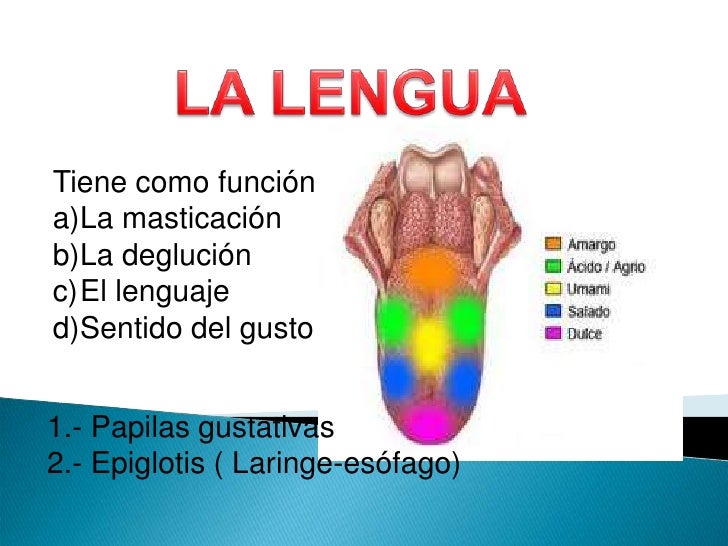 LA LENGUA

Tiene como función
a)La masticación
b)La deglución
c)El lenguaje
d)Sentido del gusto

Amargo
Ácido / Agrio
Umami
Salado
Dulce

1.- Papilas gustativas
2.- Epiglotis ( Laringe-esófago)